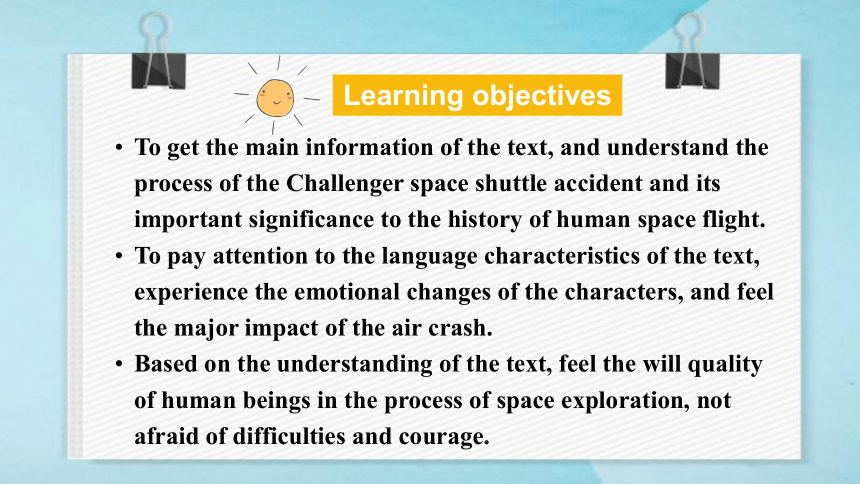 Learning objectives

• To get the main information of the text, and understand the process of the Challenger space shuttle accident and its important significance to the history of human space flight.
• To pay attention to the language characteristics of the text, experience the emotional changes of the characters, and feel the major impact of the air crash.
• Based on the understanding of the text, feel the will quality of human beings in the process of space exploration, not afraid of difficulties and courage.